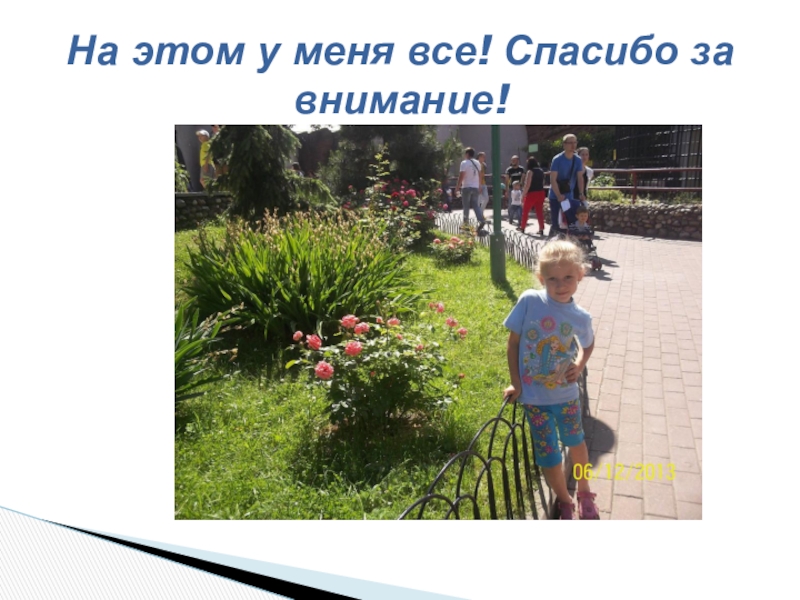 На этом у меня все! Спасибо за внимание!

06/12/2013